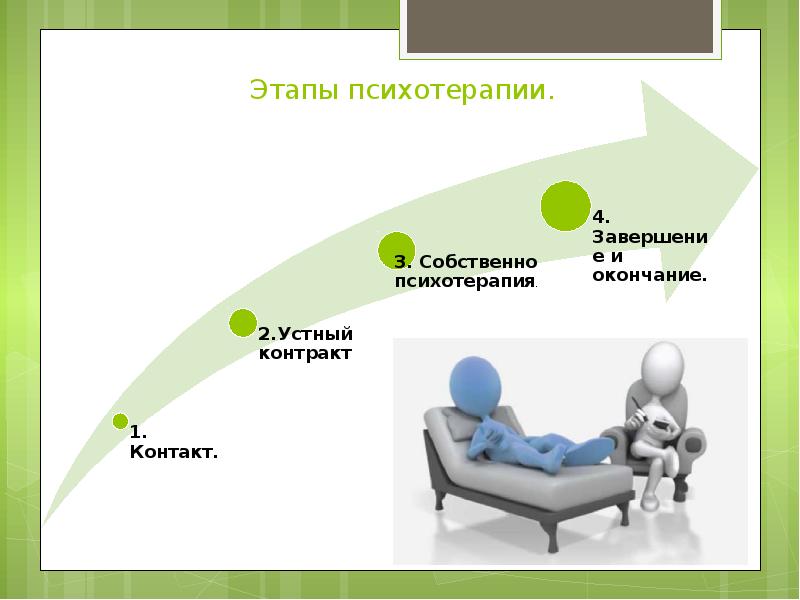 Этапы психотерапии.

1. Контакт.

2.Устный контракт

3. Собственно психотерапия.

4. Завершение и окончание.